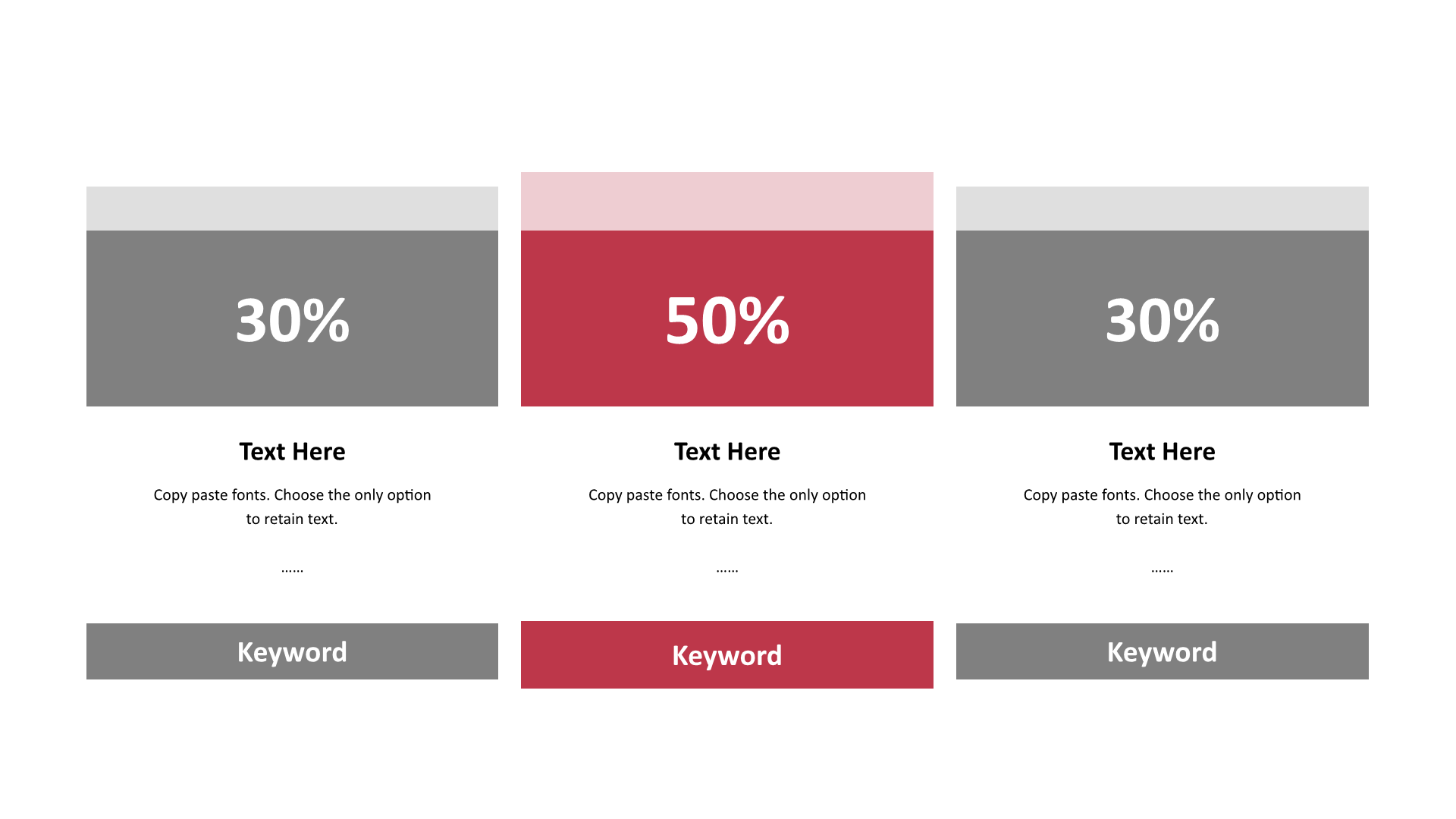 30%

Text Here

Copy paste fonts. Choose the only option to retain text.

……

Keyword

50%

Text Here

Copy paste fonts. Choose the only option to retain text.

……

Keyword

30%

Text Here

Copy paste fonts. Choose the only option to retain text.

……

Keyword